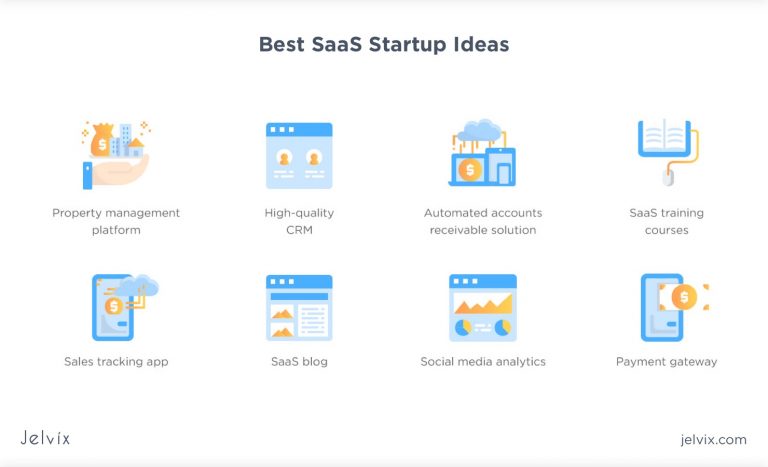 Best SaaS Startup Ideas

Property management platform

High-quality CRM

Automated accounts receivable solution

SaaS training courses

Sales tracking app

SaaS blog

Social media analytics

Payment gateway

Jelvix

jelvix.com